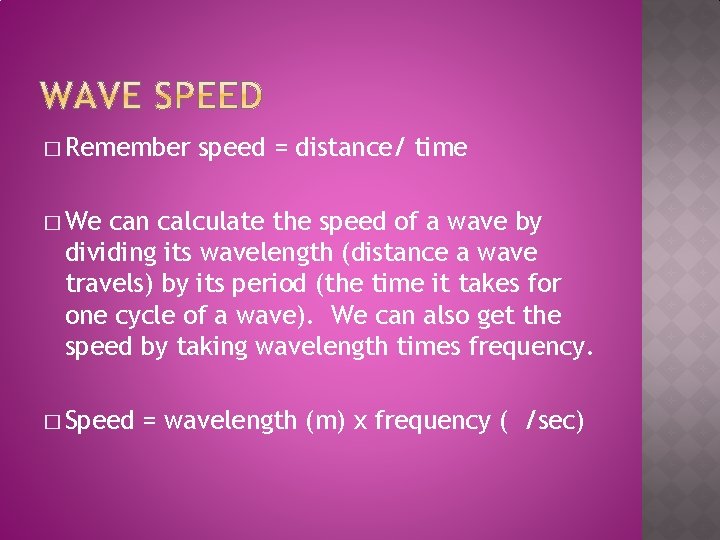 WAVE SPEED

□ Remember speed = distance/ time

□ We can calculate the speed of a wave by dividing its wavelength (distance a wave travels) by its period (the time it takes for one cycle of a wave). We can also get the speed by taking wavelength times frequency.

□ Speed = wavelength (m) x frequency ( /sec)